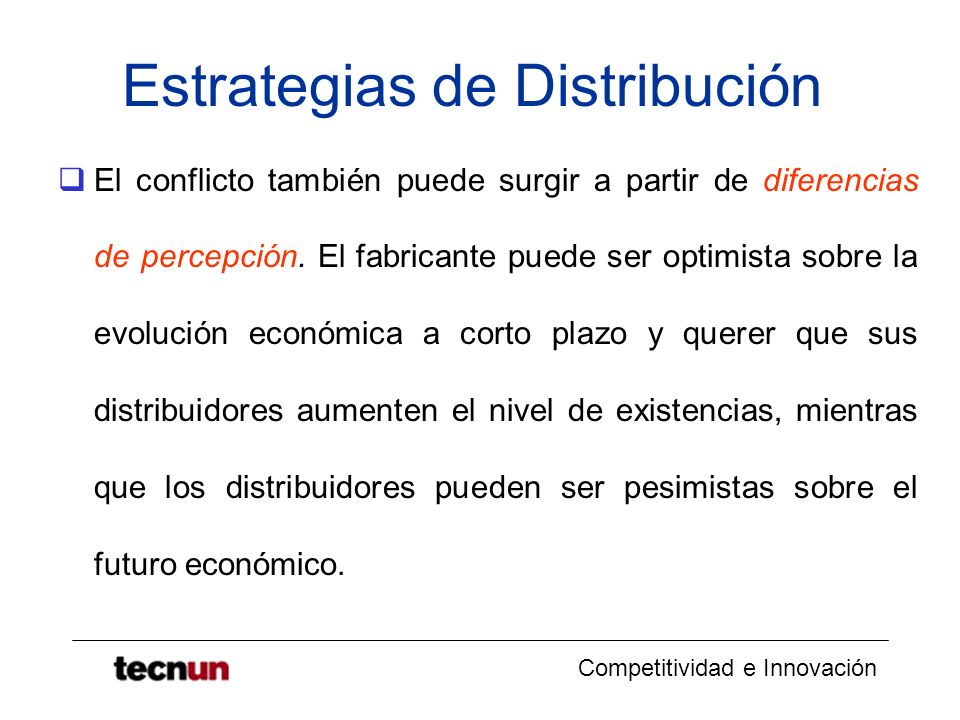 Estrategias de Distribución

❑ El conflicto también puede surgir a partir de diferencias de percepción. El fabricante puede ser optimista sobre la evolución económica a corto plazo y querer que sus distribuidores aumenten el nivel de existencias, mientras que los distribuidores pueden ser pesimistas sobre el futuro económico.

tecnun

Competitividad e Innovación